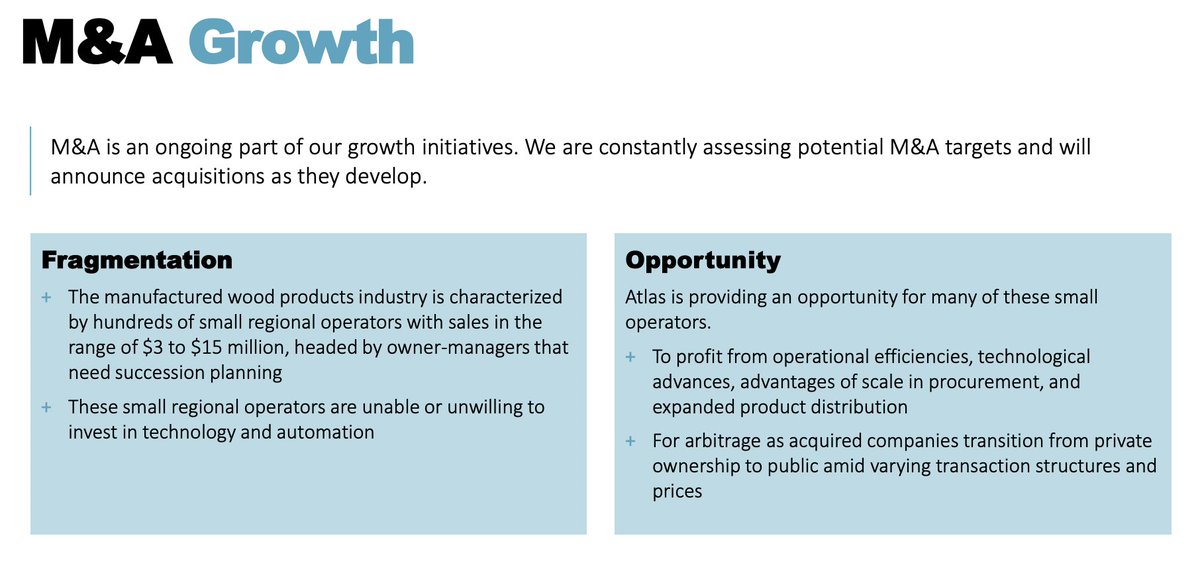 M&A Growth

M&A is an ongoing part of our growth initiatives. We are constantly assessing potential M&A targets and will announce acquisitions as they develop.

Fragmentation

+ The manufactured wood products industry is characterized by hundreds of small regional operators with sales in the range of \$3 to \$15 million, headed by owner-managers that need succession planning

+ These small regional operators are unable or unwilling to invest in technology and automation

Opportunity

Atlas is providing an opportunity for many of these small operators.

+ To profit from operational efficiencies, technological advances, advantages of scale in procurement, and expanded product distribution

+ For arbitrage as acquired companies transition from private ownership to public amid varying transaction structures and prices